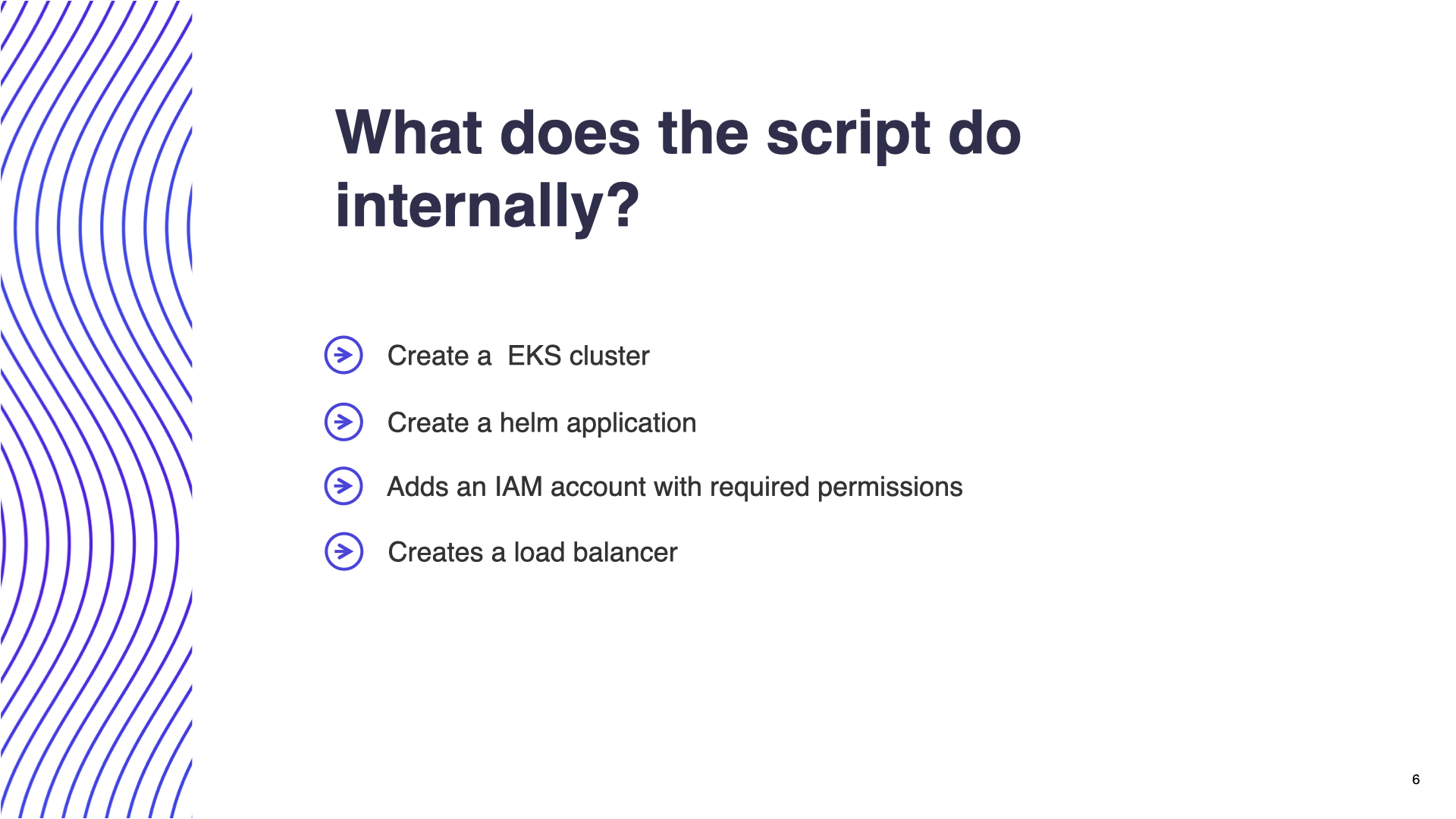 What does the script do internally?

Create a EKS cluster

Create a helm application

Adds an IAM account with required permissions

Creates a load balancer

6